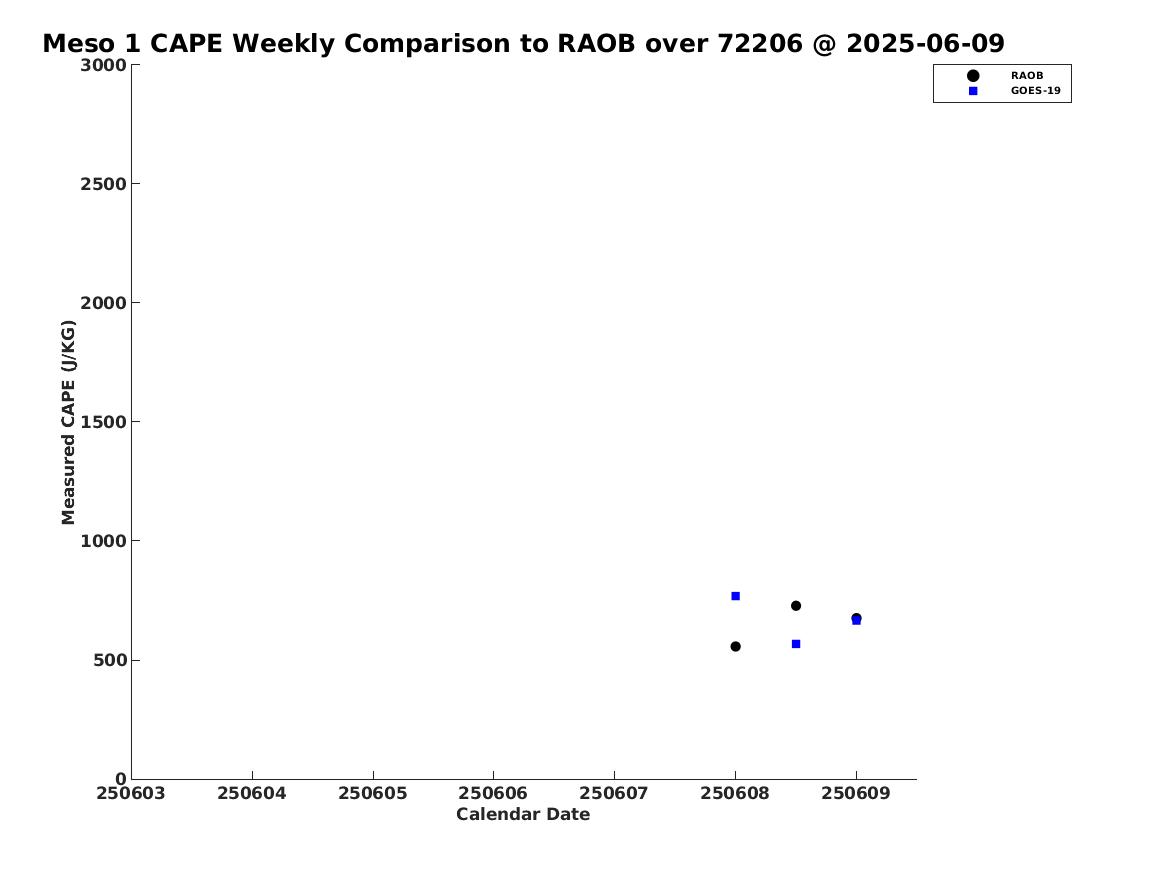 Meso 1 CAPE Weekly Comparison to RAOB over 72206 @ 2025-06-09

RAOB
GOES-19

Measured CAPE (J/KG)

3000
2500
2000
1500
1000
500
0

250603 250604 250605 250606 250607 250608 250609

Calendar Date